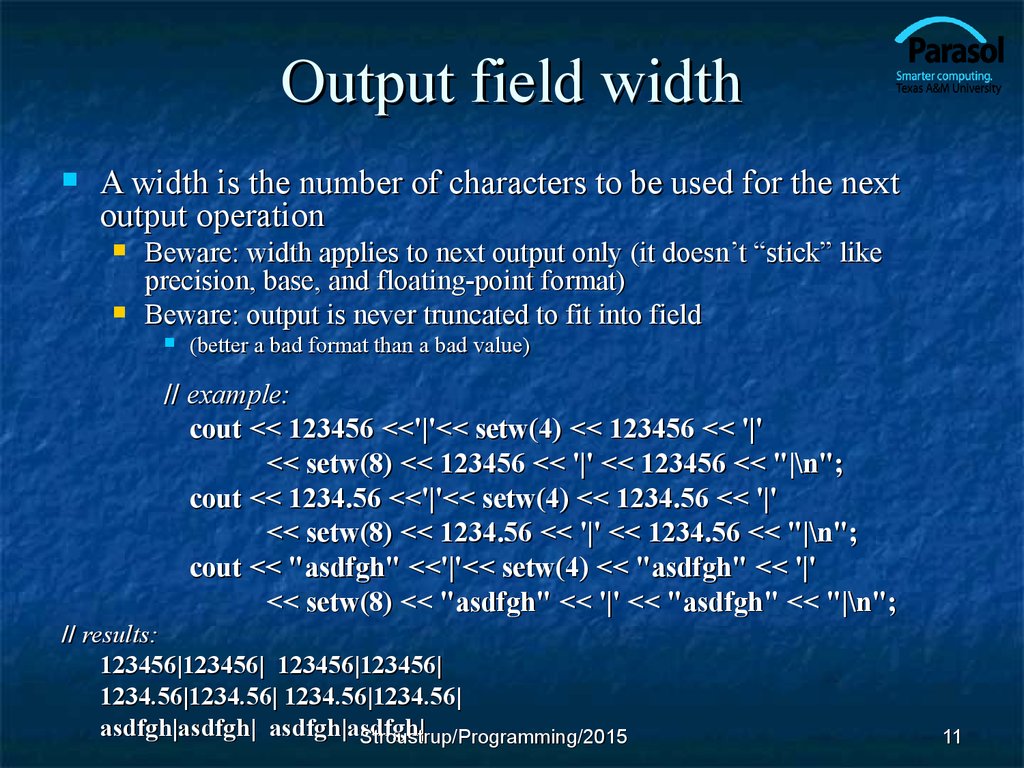 Parasol
Smarter computing.
Texas A&M University

Output field width

A width is the number of characters to be used for the next output operation

Beware: width applies to next output only (it doesn't "stick" like precision, base, and floating-point format)

Beware: output is never truncated to fit into field

(better a bad format than a bad value)

// example:
cout << 123456 <<'|'<< setw(4) << 123456 << '|'
<< setw(8) << 123456 << '|' << 123456 << "|\n";
cout << 1234.56 <<'|'<< setw(4) << 1234.56 << '|'
<< setw(8) << 1234.56 << '|' << 1234.56 << "|\n";
cout << "asdfgh" <<'|'<< setw(4) << "asdfgh" << '|'
<< setw(8) << "asdfgh" << '|' << "asdfgh" << "|\n";

// results:
123456|123456|  123456|123456|
1234.56|1234.56| 1234.56|1234.56|
asdfgh|asdfgh|  asdfgh|asdfgh|

Stroustrup/Programming/2015

11